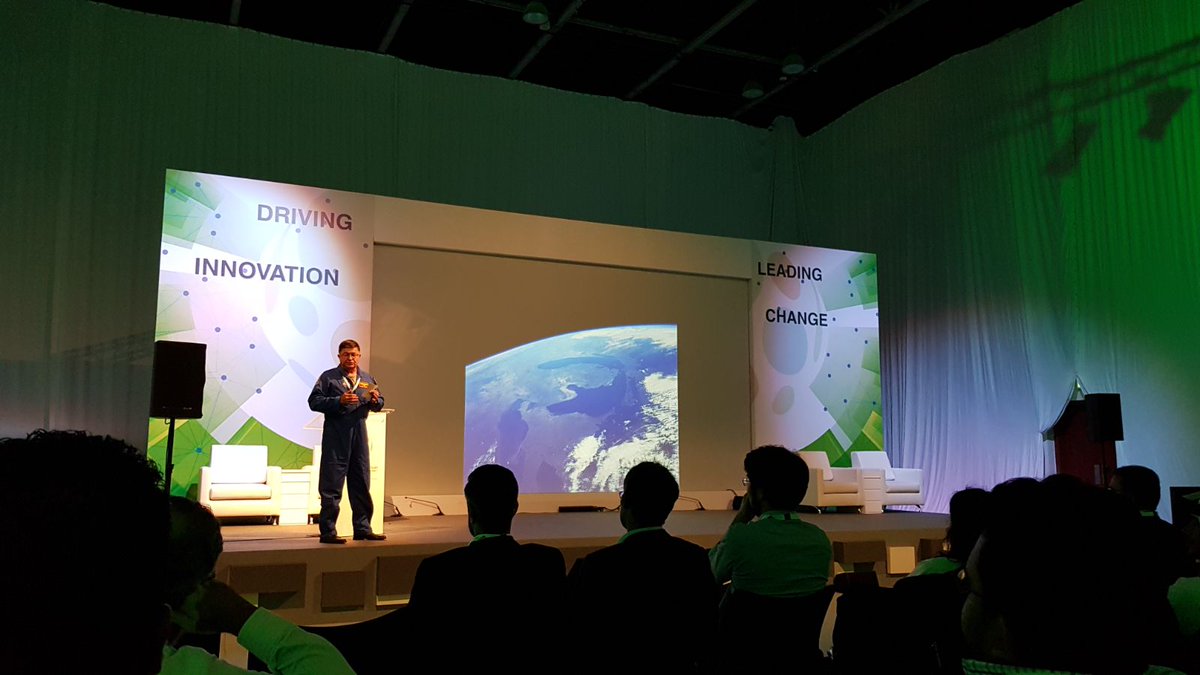 DRIVING
INNOVATION

LEADING
CHANGE